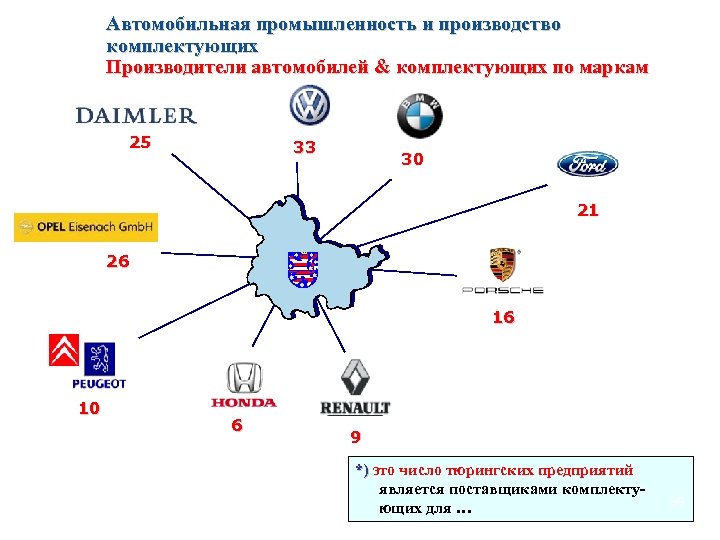 Автомобильная промышленность и производство комплектующих
Производители автомобилей & комплектующих по маркам

DAIMLER
25

33

BMW
30

Ford
21

OPEL Eisenach GmbH
26

PORSCHE
16

PEUGEOT
10

HONDA
6

RENAULT
9

*) это число тюрингских предприятий является поставщиками комплектующих для ...